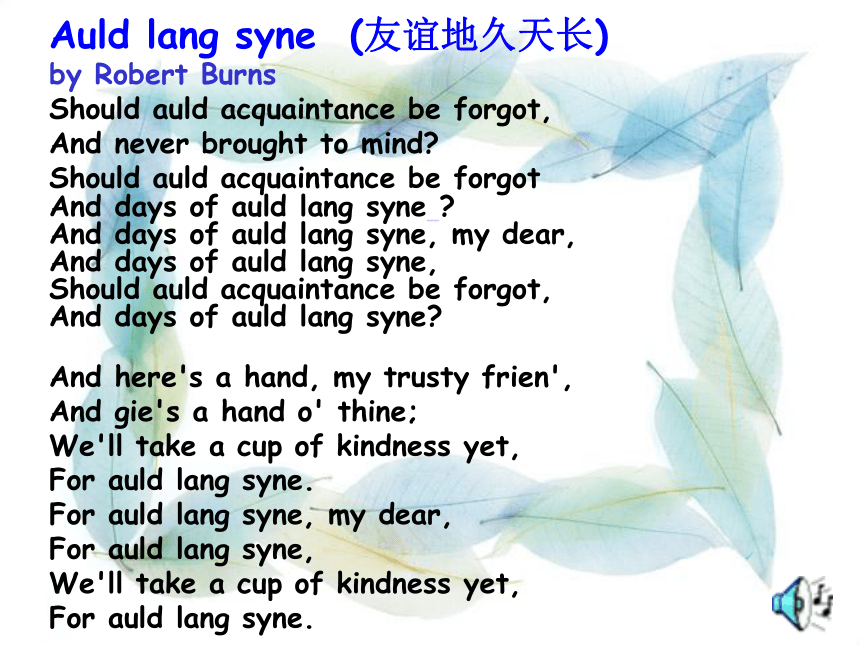 Auld lang syne (友谊地久天长)
by Robert Burns

Should auld acquaintance be forgot,
And never brought to mind?
Should auld acquaintance be forgot
And days of auld lang syne ?
And days of auld lang syne, my dear,
And days of auld lang syne,
Should auld acquaintance be forgot,
And days of auld lang syne?

And here's a hand, my trusty frien',
And gie's a hand o' thine;
We'll take a cup of kindness yet,
For auld lang syne.
For auld lang syne, my dear,
For auld lang syne,
We'll take a cup of kindness yet,
For auld lang syne.